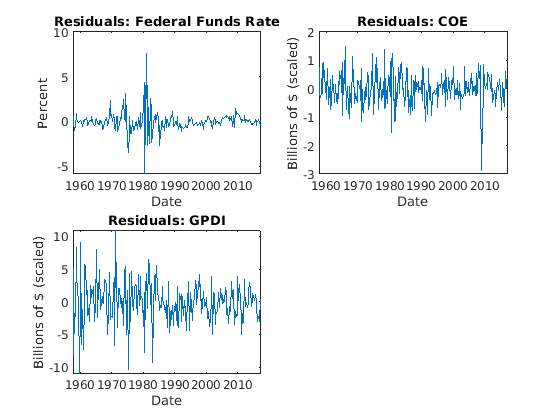 Residuals: Federal Funds Rate

10
5
0
-5

Percent

1960 1970 1980 1990 2000 2010

Date

Residuals: COE

2
1
0
-1
-2
-3

Billions of $ (scaled)

1960 1970 1980 1990 2000 2010

Date

Residuals: GPDI

10
5
0
-5
-10

Billions of $ (scaled)

1960 1970 1980 1990 2000 2010

Date